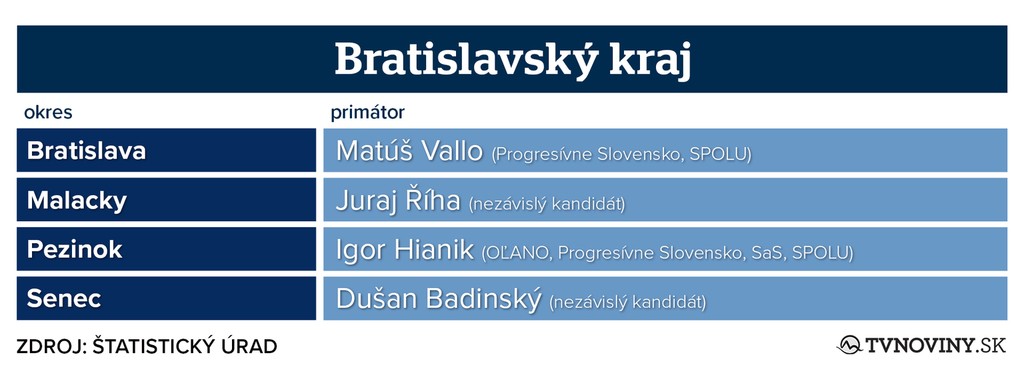 Bratislavský kraj

| okres | primátor |
|---|---|
| Bratislava | Matúš Vallo (Progresívne Slovensko, SPOLU) |
| Malacky | Juraj Říha (nezávislý kandidát) |
| Pezinok | Igor Hianik (OĽANO, Progresívne Slovensko, SaS, SPOLU) |
| Senec | Dušan Badinský (nezávislý kandidát) |

ZDROJ: ŠTATISTICKÝ ÚRAD

TVNOVINY.SK